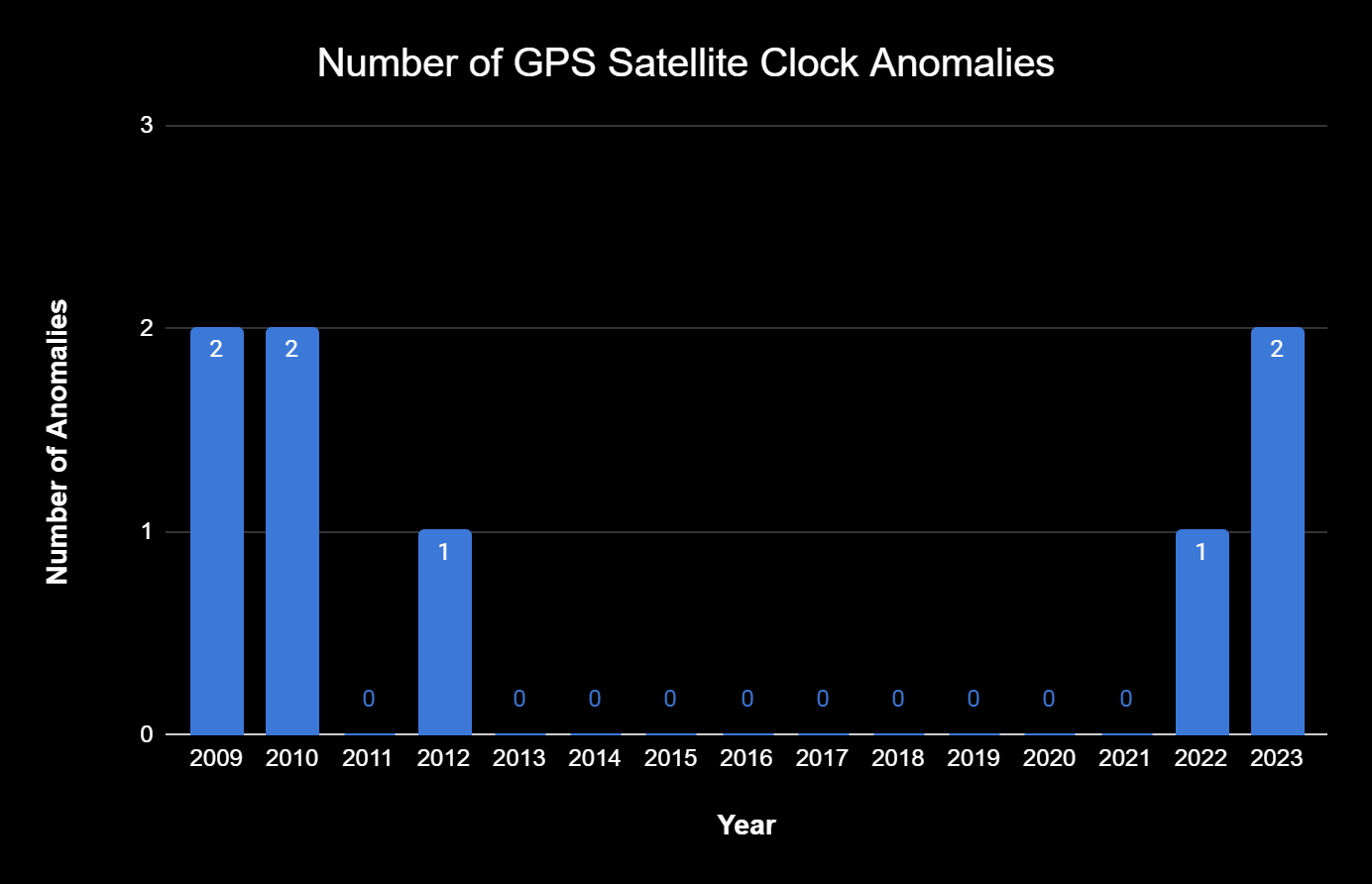 Number of GPS Satellite Clock Anomalies

Number of Anomalies

3
2
1
0

2 2 0 1 0 0 0 0 0 0 0 0 0 1 2

2009 2010 2011 2012 2013 2014 2015 2016 2017 2018 2019 2020 2021 2022 2023

Year